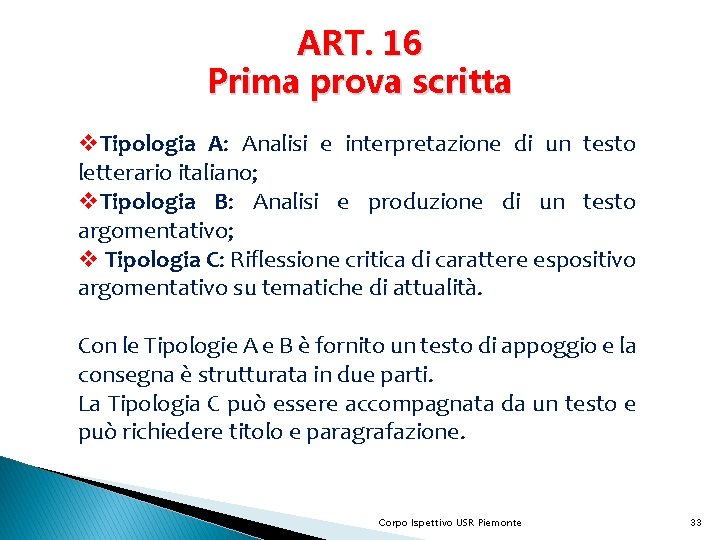 ART. 16
Prima prova scritta

❖Tipologia A: Analisi e interpretazione di un testo letterario italiano;
❖Tipologia B: Analisi e produzione di un testo argomentativo;
❖ Tipologia C: Riflessione critica di carattere espositivo argomentativo su tematiche di attualità.

Con le Tipologie A e B è fornito un testo di appoggio e la consegna è strutturata in due parti.
La Tipologia C può essere accompagnata da un testo e può richiedere titolo e paragrafazione.

Corpo Ispettivo USR Piemonte

33